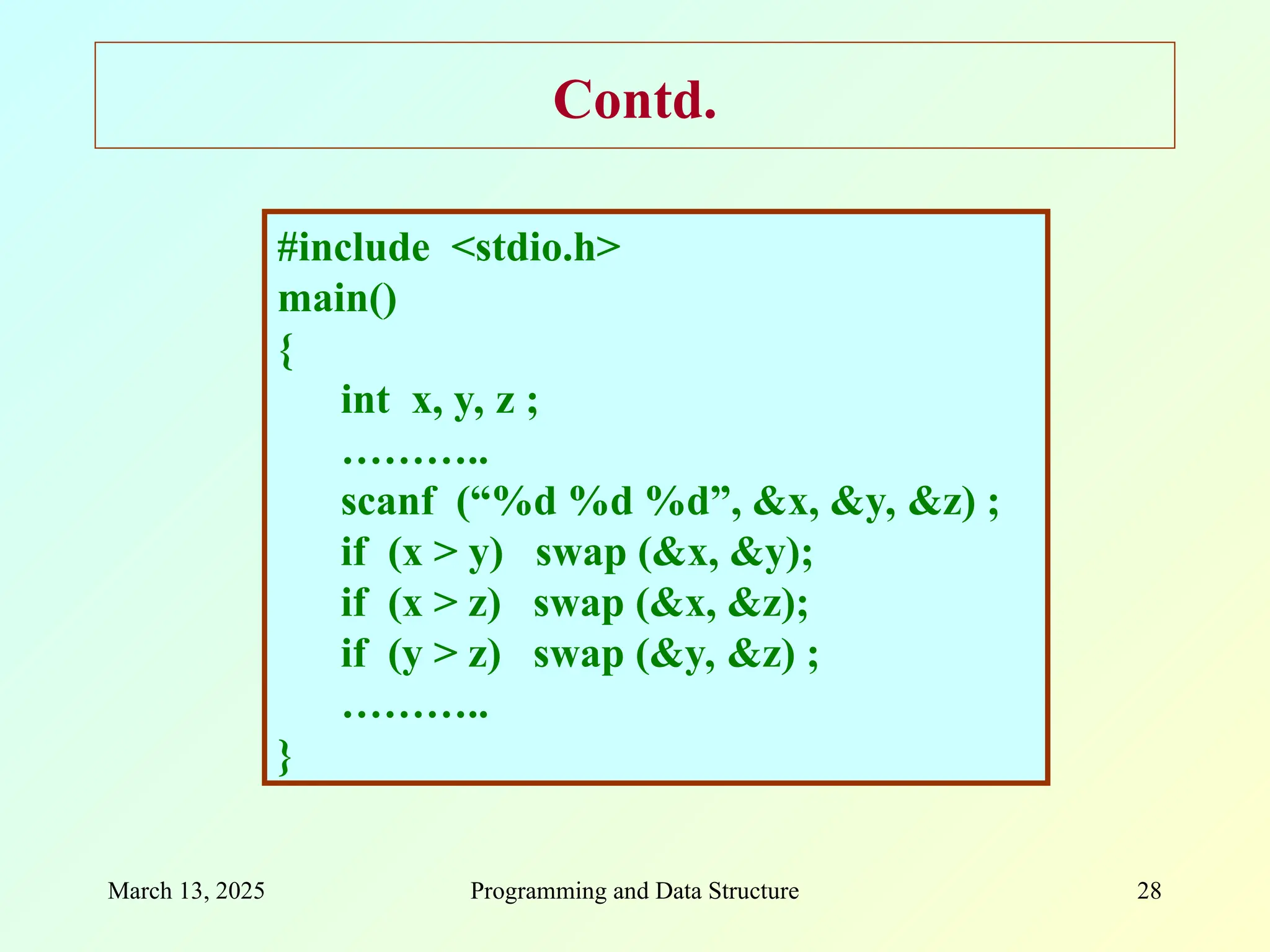 Contd.

#include <stdio.h>
main()
{
int x, y, z ;
………..
scanf (“%d %d %d”, &x, &y, &z) ;
if (x > y) swap (&x, &y);
if (x > z) swap (&x, &z);
if (y > z) swap (&y, &z) ;
………..
}

March 13, 2025 Programming and Data Structure 28